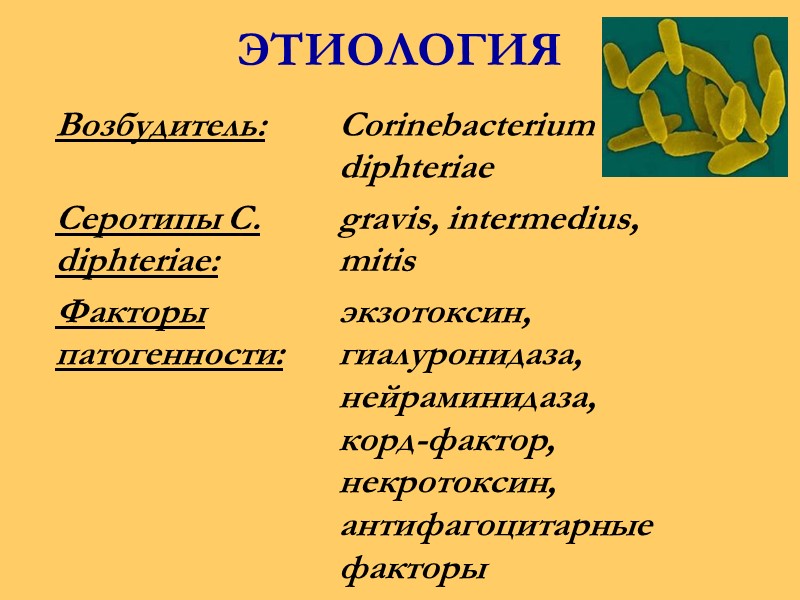 ЭТИОЛОГИЯ

Возбудитель: Corinebacterium diphteriae

Серотипы C. diphteriae: gravis, intermedius, mitis

Факторы патогенности: экзотоксин, гиалуронидаза, нейраминидаза, корд-фактор, некротоксин, антифагоцитарные факторы